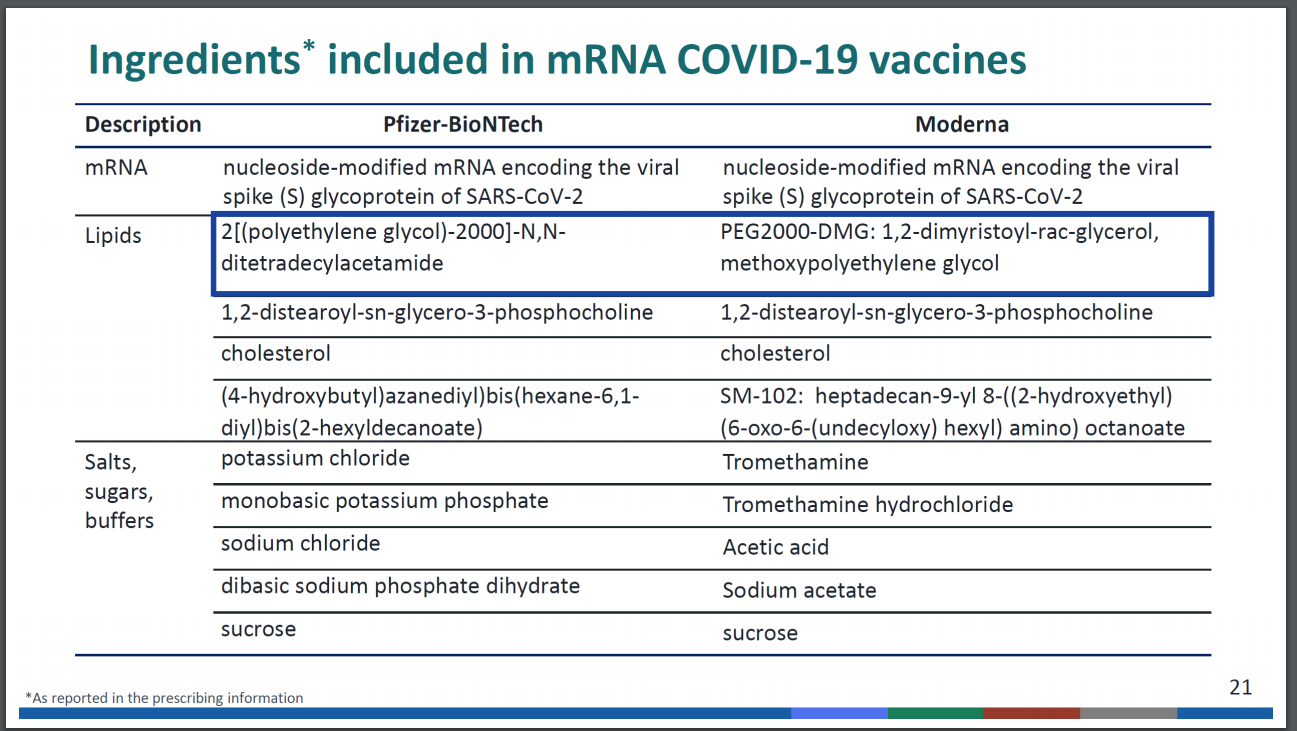 Ingredients* included in mRNA COVID-19 vaccines

| Description | Pfizer-BioNTech | Moderna |
|---|---|---|
| mRNA | nucleoside-modified mRNA encoding the viral spike (S) glycoprotein of SARS-CoV-2 | nucleoside-modified mRNA encoding the viral spike (S) glycoprotein of SARS-CoV-2 |
| Lipids | 2[(polyethylene glycol)-2000]-N,N-ditetradecylacetamide | PEG2000-DMG: 1,2-dimyristoyl-rac-glycerol, methoxypolyethylene glycol |
| | 1,2-distearoyl-sn-glycero-3-phosphocholine | 1,2-distearoyl-sn-glycero-3-phosphocholine |
| | cholesterol | cholesterol |
| | (4-hydroxybutyl)azanediyl)bis(hexane-6,1-diyl)bis(2-hexyldecanoate) | SM-102: heptadecan-9-yl 8-((2-hydroxyethyl) (6-oxo-6-(undecyloxy) hexyl) amino) octanoate |
| Salts, sugars, buffers | potassium chloride | Tromethamine |
| | monobasic potassium phosphate | Tromethamine hydrochloride |
| | sodium chloride | Acetic acid |
| | dibasic sodium phosphate dihydrate | Sodium acetate |
| | sucrose | sucrose |

*As reported in the prescribing information

21